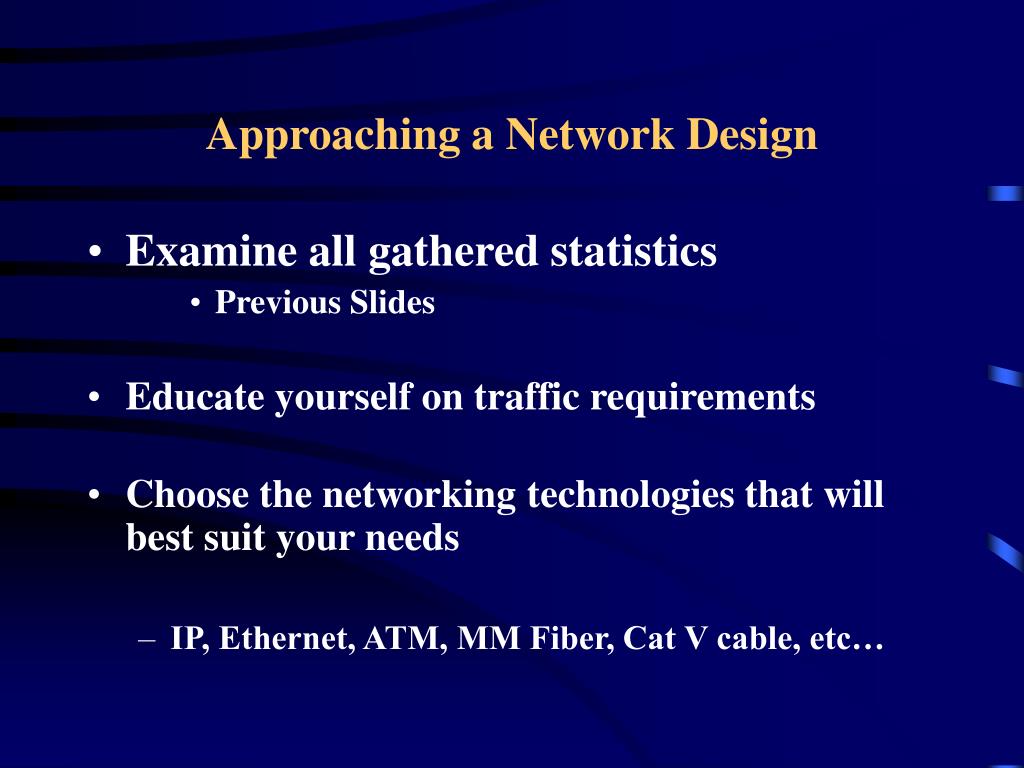 Approaching a Network Design

• Examine all gathered statistics
  • Previous Slides

• Educate yourself on traffic requirements

• Choose the networking technologies that will best suit your needs

– IP, Ethernet, ATM, MM Fiber, Cat V cable, etc…